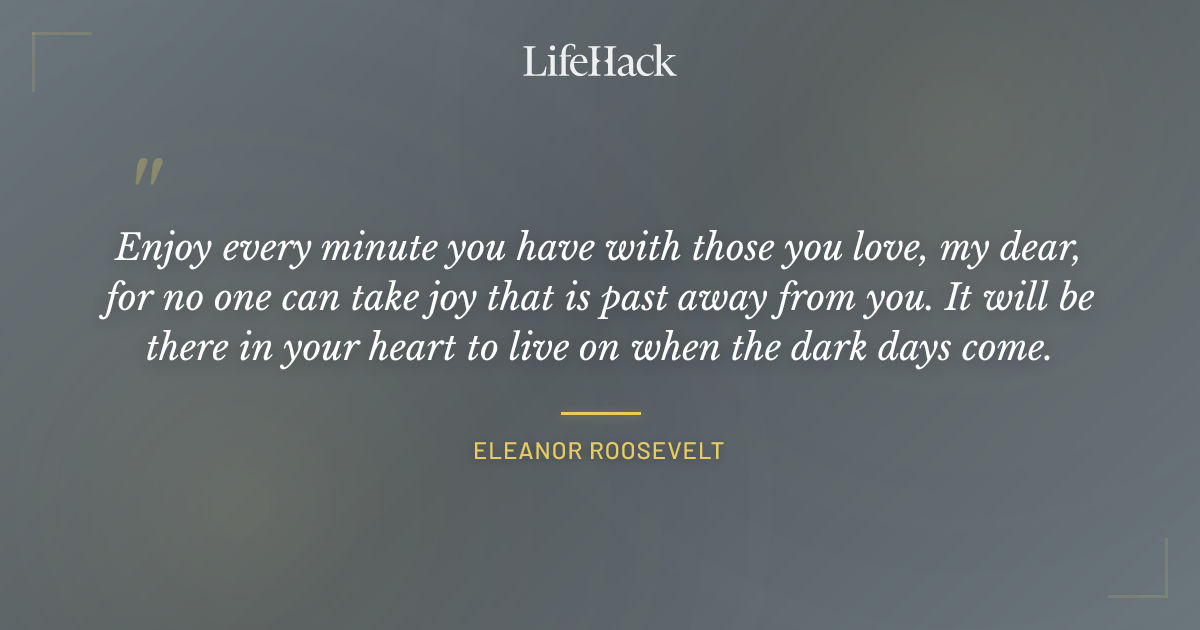 LifeHack

"

Enjoy every minute you have with those you love, my dear, for no one can take joy that is past away from you. It will be there in your heart to live on when the dark days come.

ELEANOR ROOSEVELT